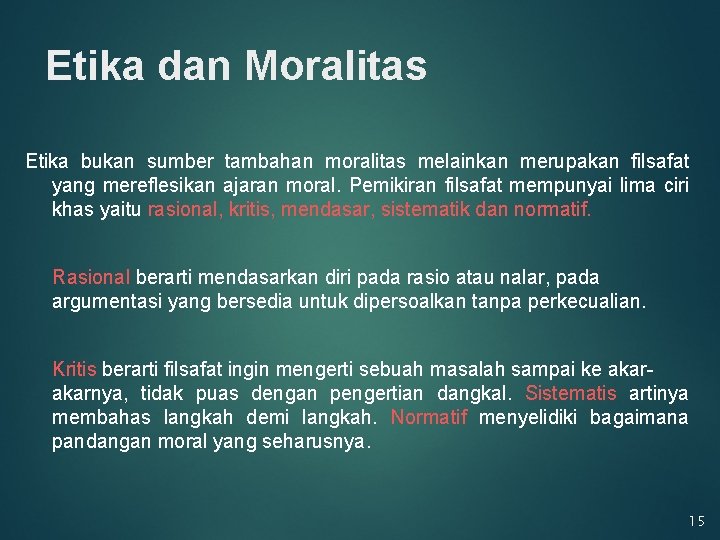 Etika dan Moralitas

Etika bukan sumber tambahan moralitas melainkan merupakan filsafat yang mereflesikan ajaran moral. Pemikiran filsafat mempunyai lima ciri khas yaitu rasional, kritis, mendasar, sistematik dan normatif.

Rasional berarti mendasarkan diri pada rasio atau nalar, pada argumentasi yang bersedia untuk dipersoalkan tanpa perkecualian.

Kritis berarti filsafat ingin mengerti sebuah masalah sampai ke akar-akarnya, tidak puas dengan pengertian dangkal. Sistematis artinya membahas langkah demi langkah. Normatif menyelidiki bagaimana pandangan moral yang seharusnya.

15